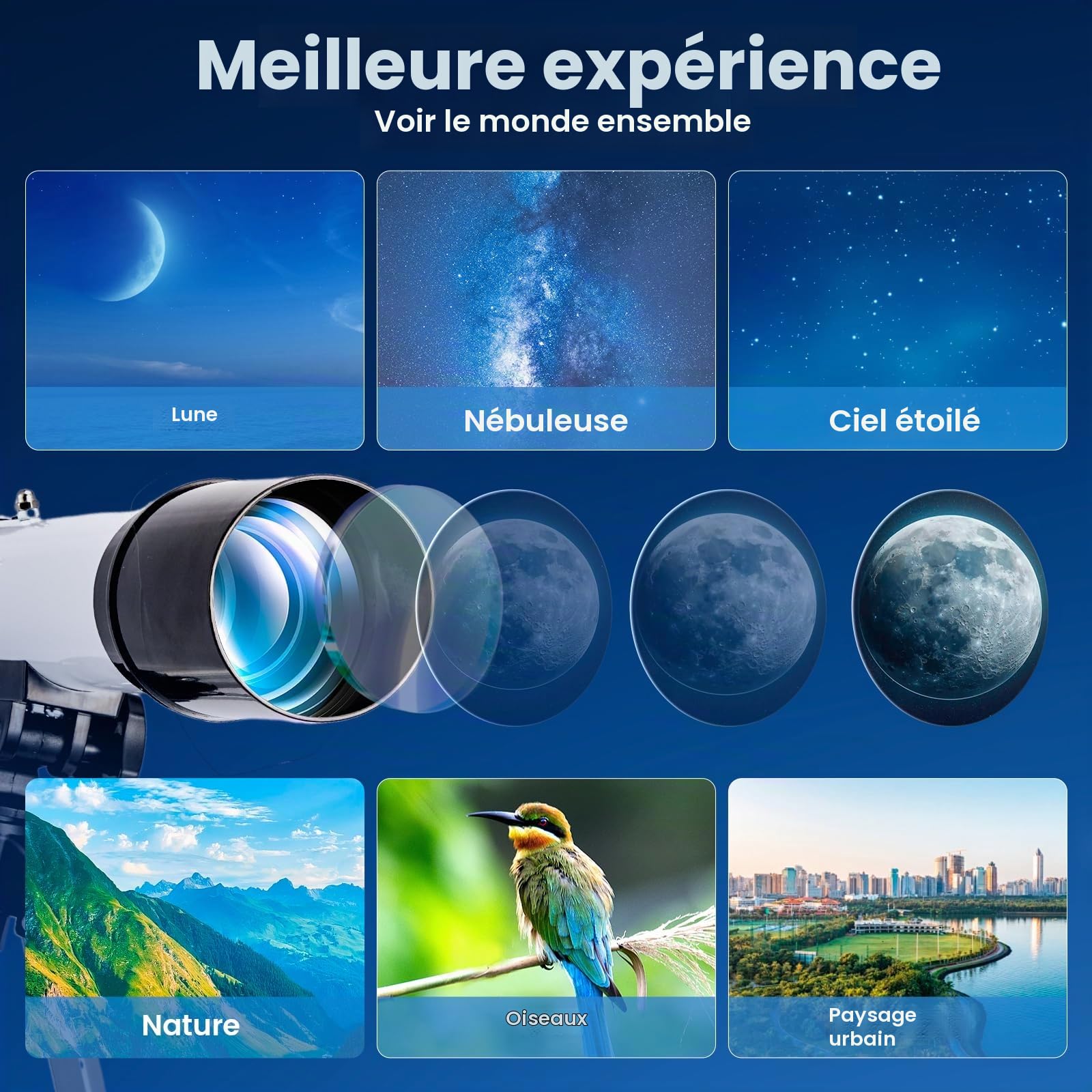 Meilleure expérience
Voir le monde ensemble

Lune

Nébuleuse

Ciel étoilé

Nature

Oiseaux

Paysage urbain